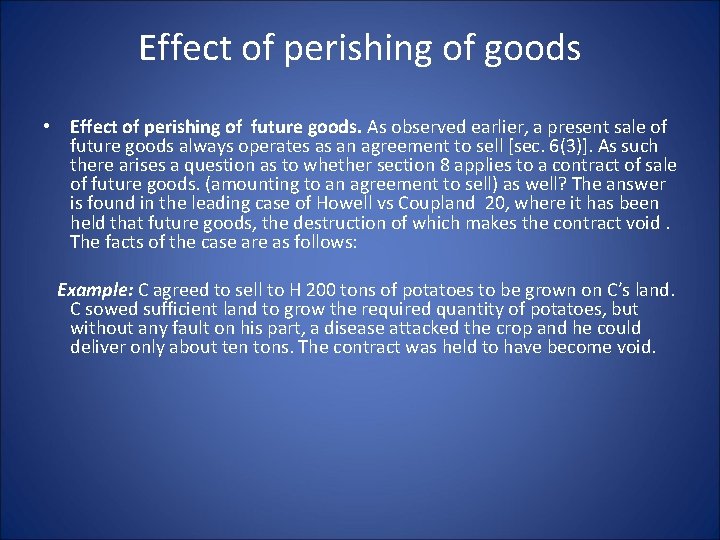 Effect of perishing of goods

• Effect of perishing of future goods. As observed earlier, a present sale of future goods always operates as an agreement to sell [sec. 6(3)]. As such there arises a question as to whether section 8 applies to a contract of sale of future goods. (amounting to an agreement to sell) as well? The answer is found in the leading case of Howell vs Coupland 20, where it has been held that future goods, the destruction of which makes the contract void . The facts of the case are as follows:

Example: C agreed to sell to H 200 tons of potatoes to be grown on C's land. C sowed sufficient land to grow the required quantity of potatoes, but without any fault on his part, a disease attacked the crop and he could deliver only about ten tons. The contract was held to have become void.